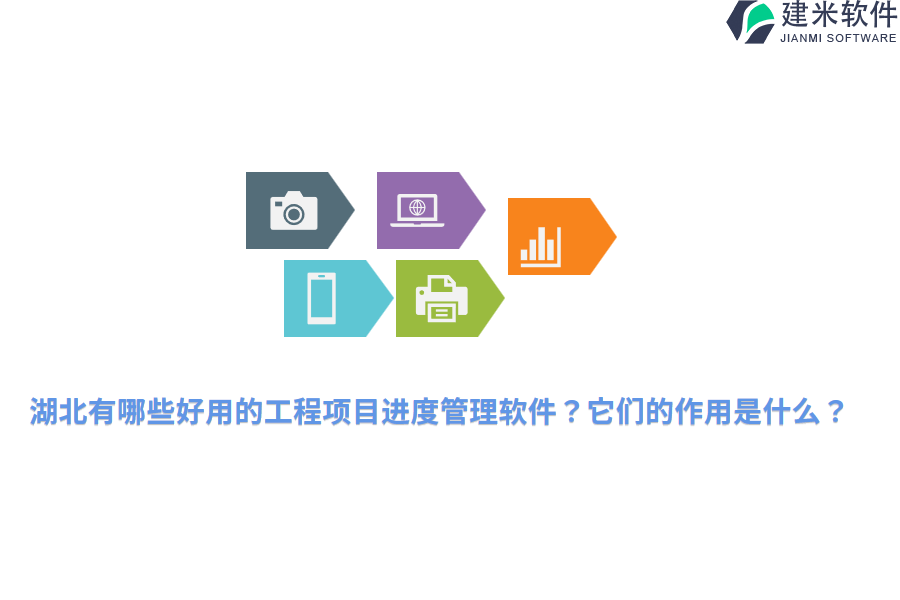 建米软件
JIANMI SOFTWARE

湖北有哪些好用的工程项目进度管理软件？它们的作用是什么？